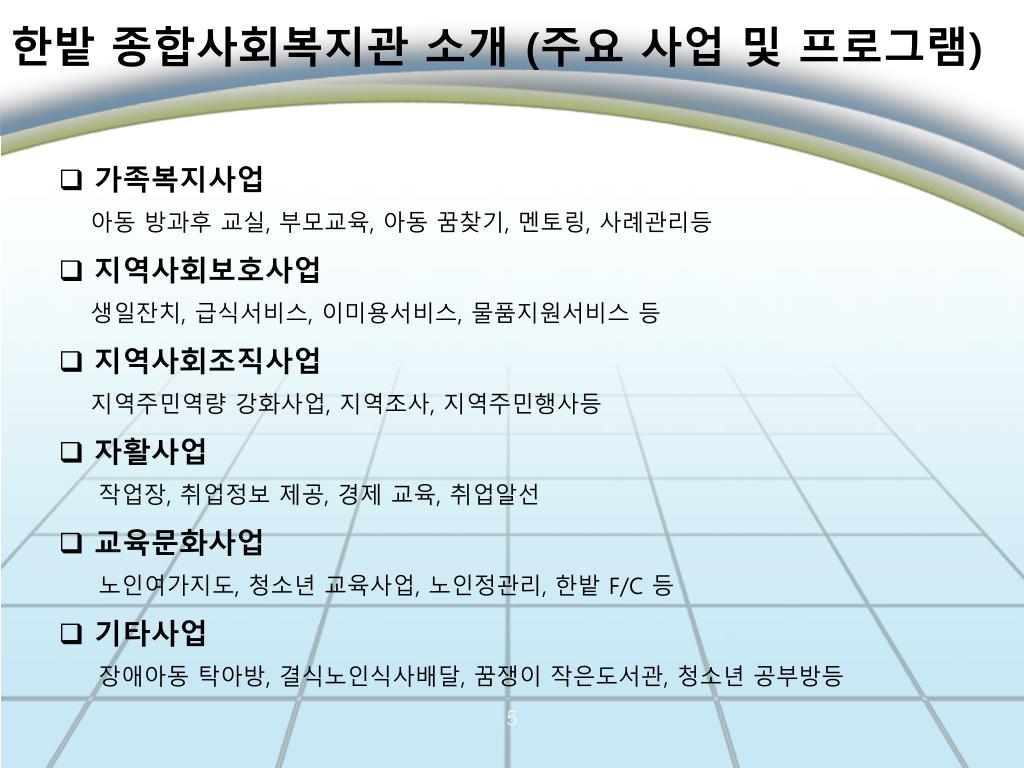 한밭 종합사회복지관 소개 (주요 사업 및 프로그램)

❑ 가족복지사업
아동 방과후 교실, 부모교육, 아동 꿈찾기, 멘토링, 사례관리등

❑ 지역사회보호사업
생일잔치, 급식서비스, 이미용서비스, 물품지원서비스 등

❑ 지역사회조직사업
지역주민역량 강화사업, 지역조사, 지역주민행사등

❑ 자활사업
작업장, 취업정보 제공, 경제 교육, 취업알선

❑ 교육문화사업
노인여가지도, 청소년 교육사업, 노인정관리, 한밭 F/C 등

❑ 기타사업
장애아동 탁아방, 결식노인식사배달, 꿈쟁이 작은도서관, 청소년 공부방등

5